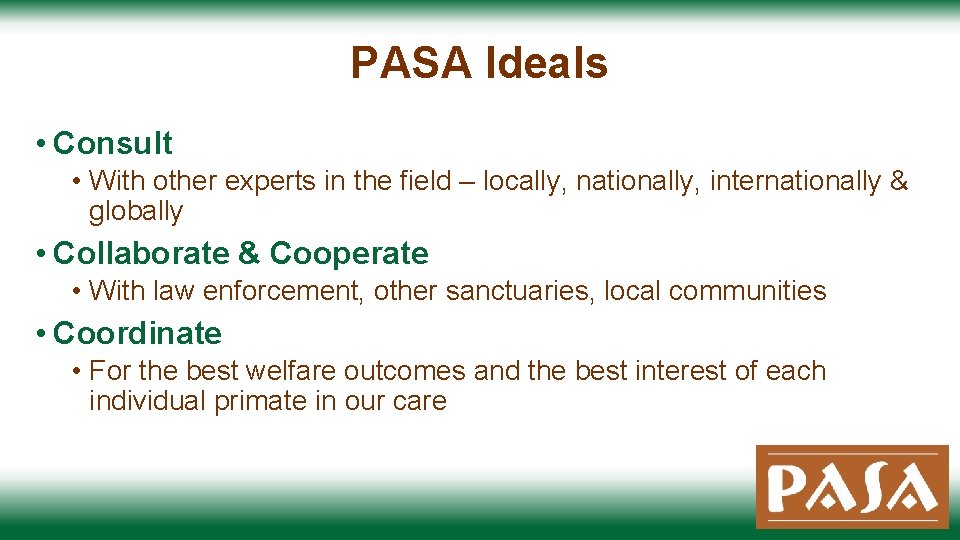 PASA Ideals

• Consult

• With other experts in the field – locally, nationally, internationally & globally

• Collaborate & Cooperate

• With law enforcement, other sanctuaries, local communities

• Coordinate

• For the best welfare outcomes and the best interest of each individual primate in our care

PASA